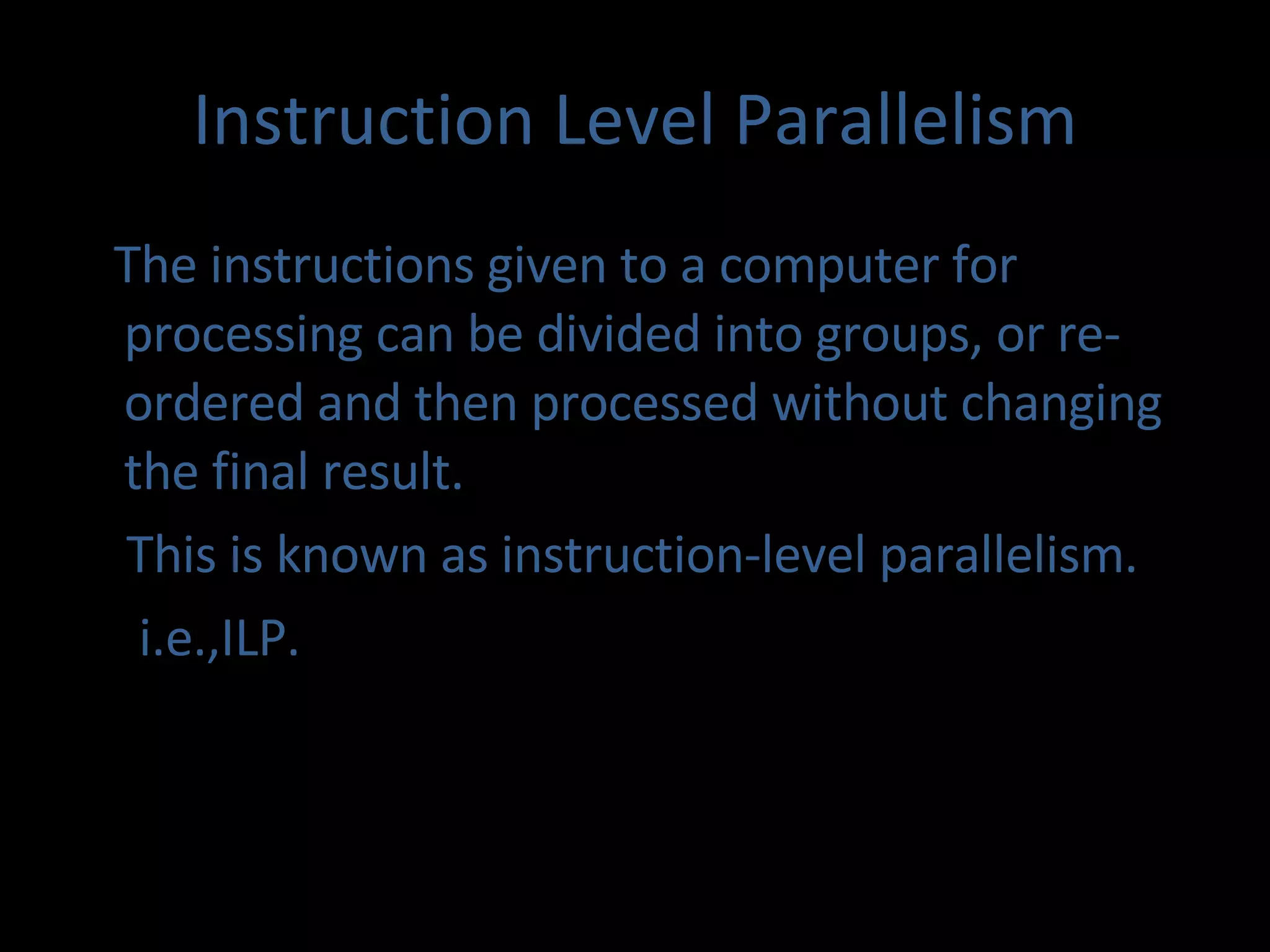 Instruction Level Parallelism

The instructions given to a computer for processing can be divided into groups, or re-ordered and then processed without changing the final result.

This is known as instruction-level parallelism.

i.e.,ILP.